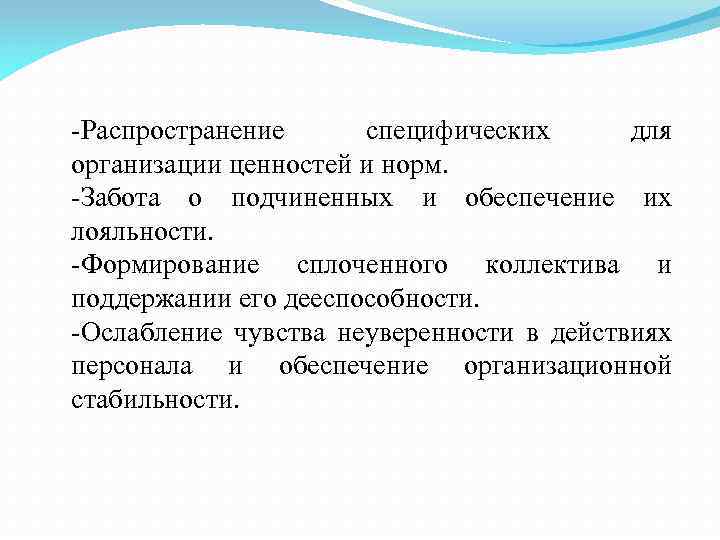 -Распространение специфических для организации ценностей и норм.
-Забота о подчиненных и обеспечение их лояльности.
-Формирование сплоченного коллектива и поддержании его дееспособности.
-Ослабление чувства неуверенности в действиях персонала и обеспечение организационной стабильности.